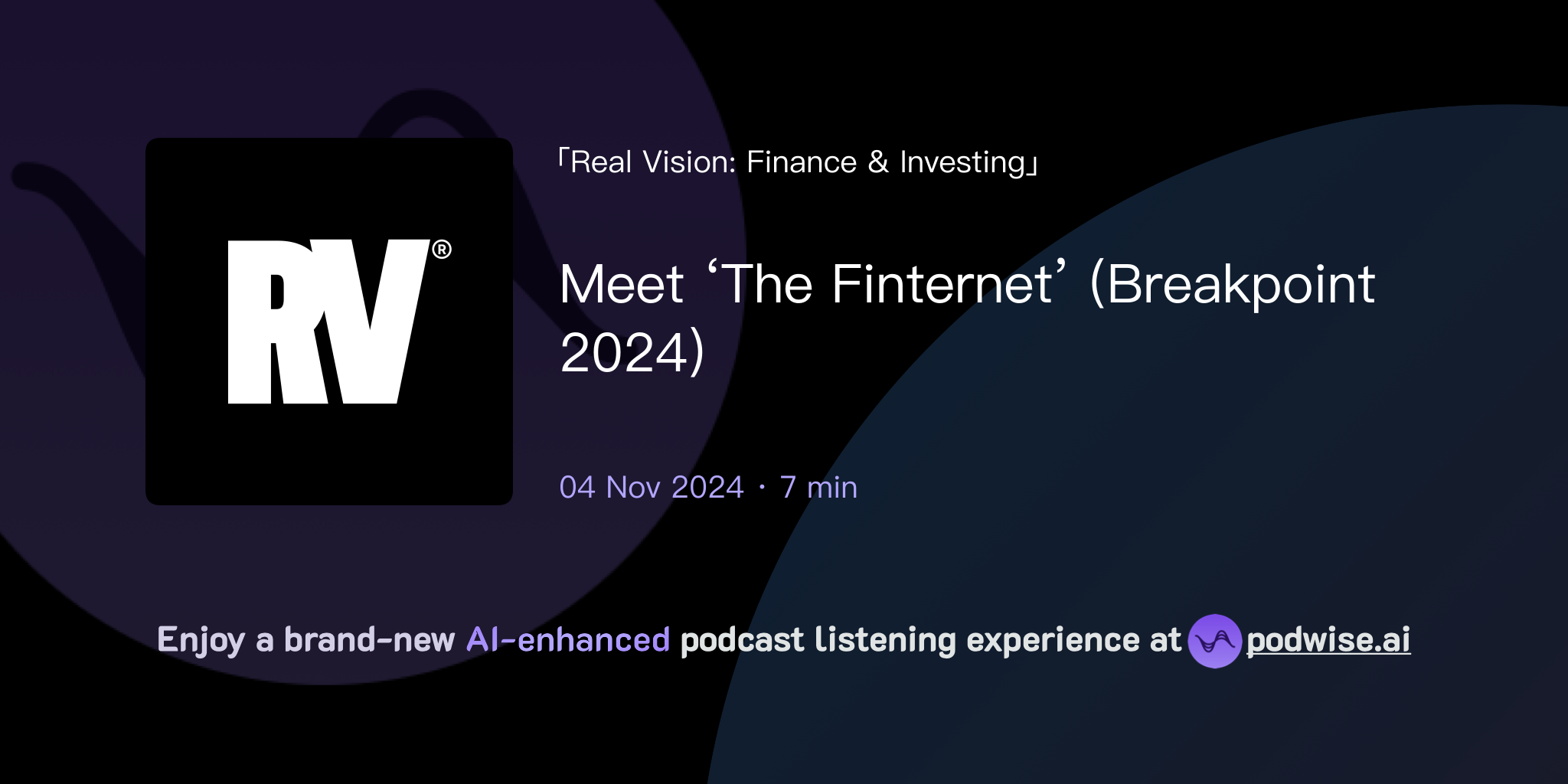 RV®

「Real Vision: Finance & Investing」

Meet ‘The Finternet’ (Breakpoint 2024)

04 Nov 2024 · 7 min

Enjoy a brand-new AI-enhanced podcast listening experience at podwise.ai